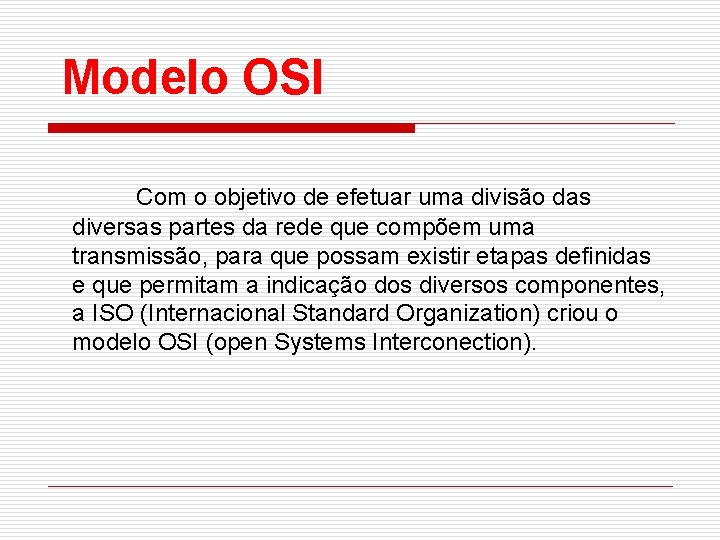 Modelo OSI

Com o objetivo de efetuar uma divisão das diversas partes da rede que compõem uma transmissão, para que possam existir etapas definidas e que permitam a indicação dos diversos componentes, a ISO (Internacional Standard Organization) criou o modelo OSI (open Systems Interconection).